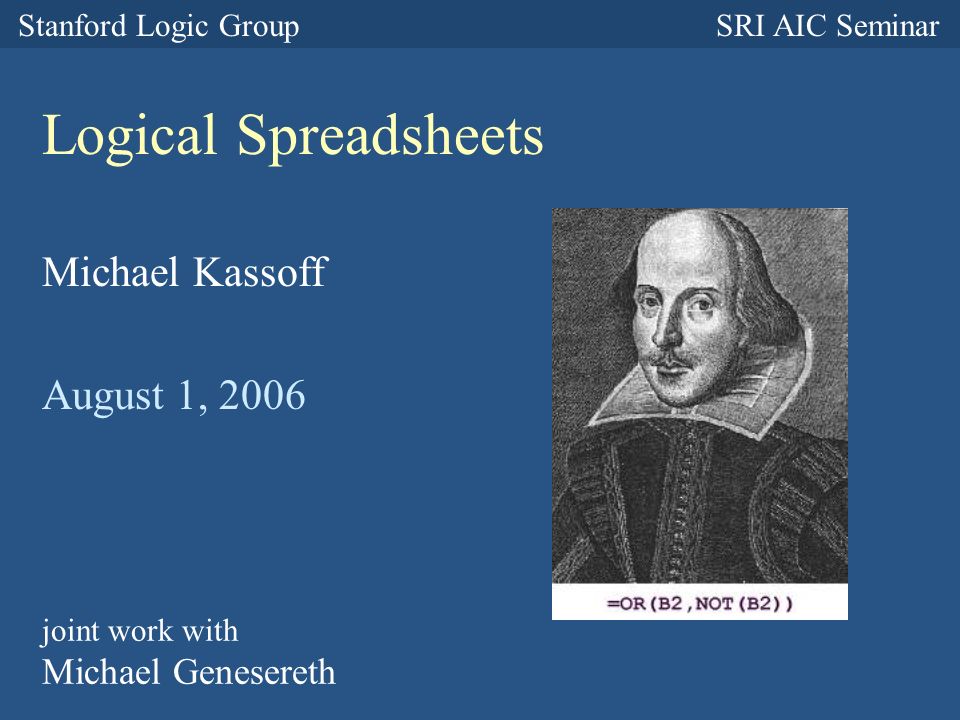 Stanford Logic Group

SRI AIC Seminar

Logical Spreadsheets

Michael Kassoff

August 1, 2006

=OR(B2,NOT(B2))

joint work with
Michael Genesereth